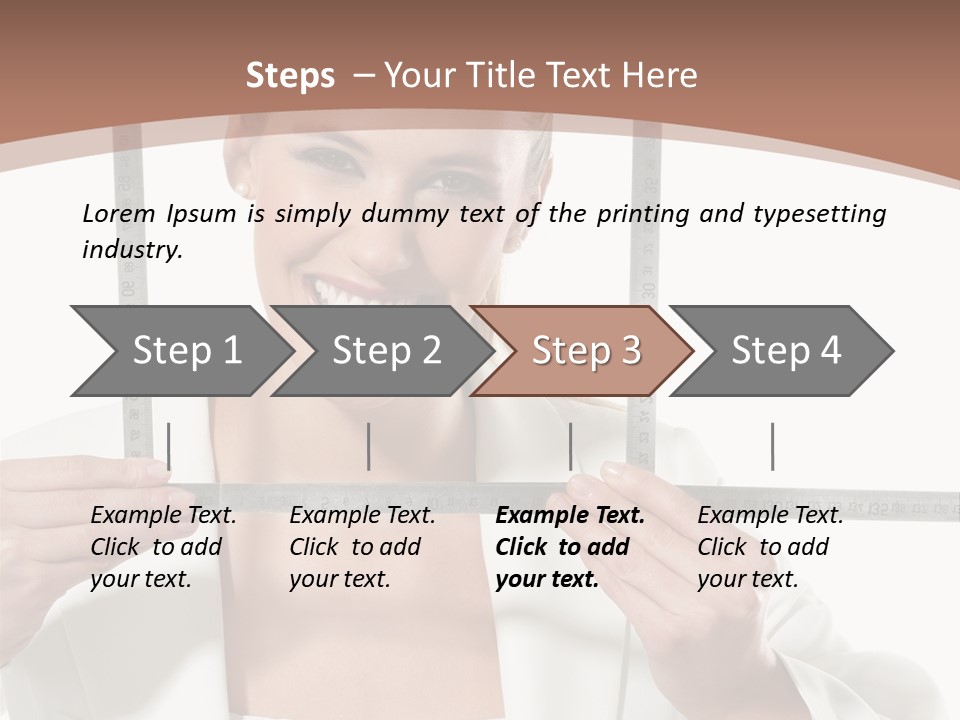 Steps – Your Title Text Here

Lorem Ipsum is simply dummy text of the printing and typesetting industry.

Step 1

Step 2

Step 3

Step 4

Example Text. Click to add your text.

Example Text. Click to add your text.

Example Text. Click to add your text.

Example Text. Click to add your text.